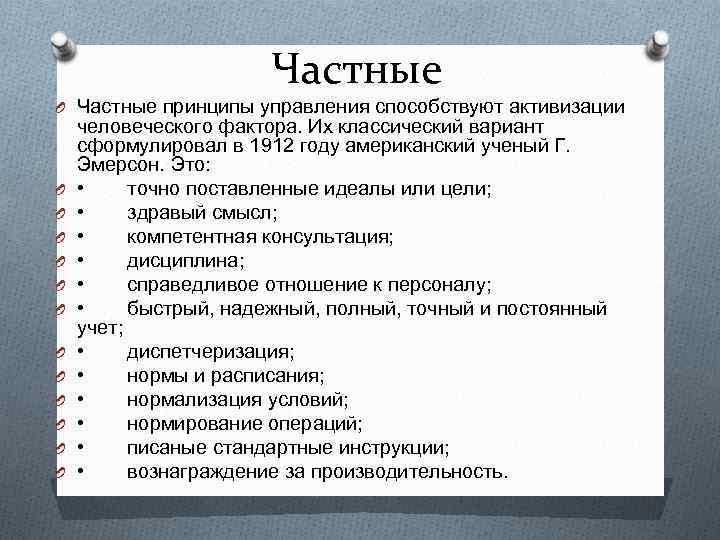 Частные

Частные принципы управления способствуют активизации человеческого фактора. Их классический вариант сформулировал в 1912 году американский ученый Г. Эмерсон. Это:

• точно поставленные идеалы или цели;

• здравый смысл;

• компетентная консультация;

• дисциплина;

• справедливое отношение к персоналу;

• быстрый, надежный, полный, точный и постоянный учет;

• диспетчеризация;

• нормы и расписания;

• нормализация условий;

• нормирование операций;

• писаные стандартные инструкции;

• вознаграждение за производительность.